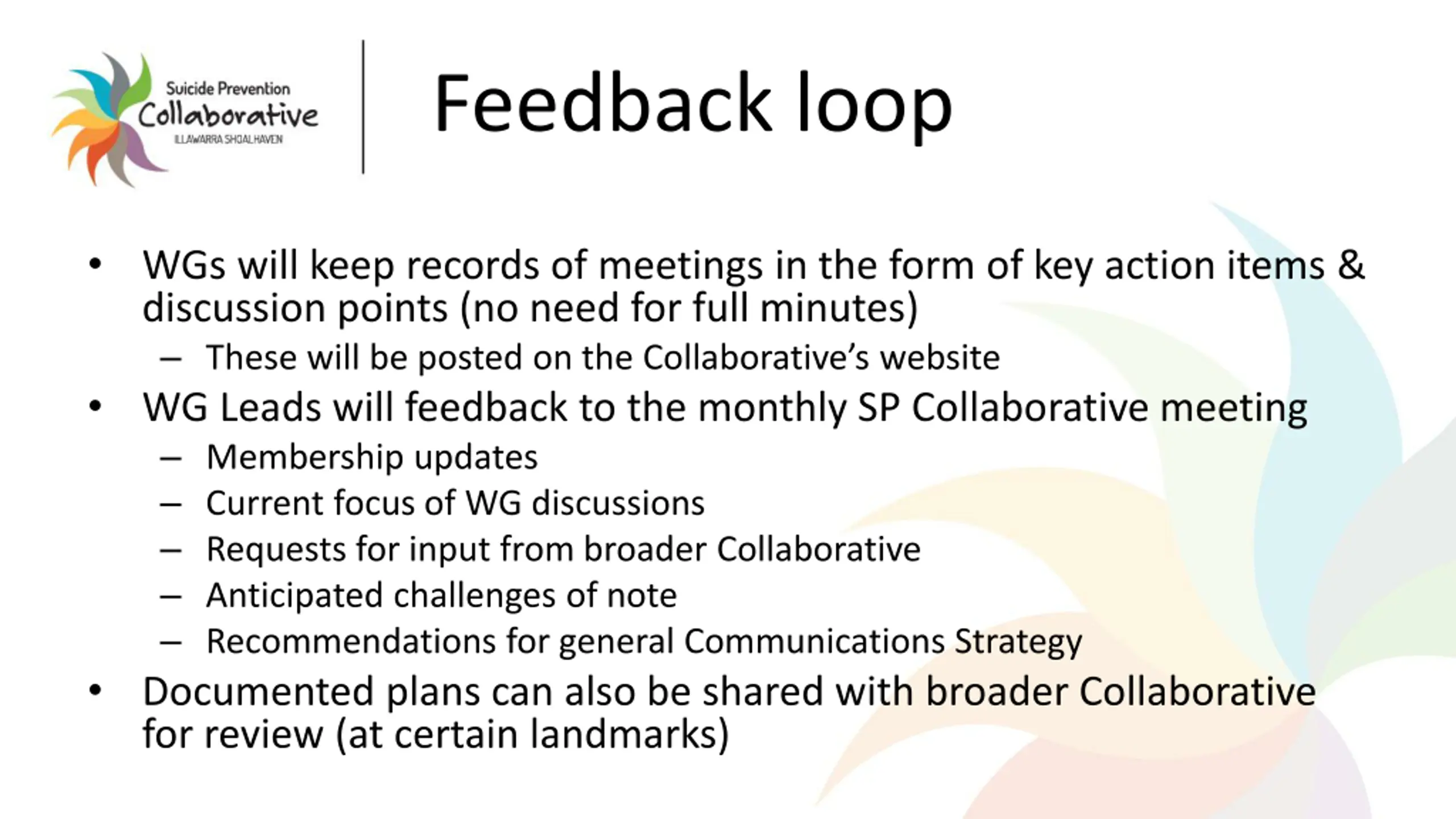 Suicide Prevention
Collaborative
ILLAWARRA SHOALHAVEN

Feedback loop

• WGs will keep records of meetings in the form of key action items & discussion points (no need for full minutes)
– These will be posted on the Collaborative's website
• WG Leads will feedback to the monthly SP Collaborative meeting
– Membership updates
– Current focus of WG discussions
– Requests for input from broader Collaborative
– Anticipated challenges of note
– Recommendations for general Communications Strategy
• Documented plans can also be shared with broader Collaborative for review (at certain landmarks)